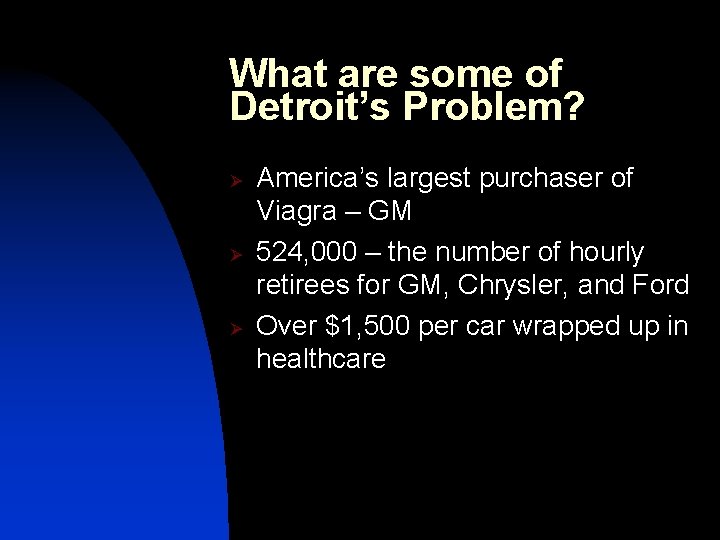 What are some of Detroit's Problem?

➢ America's largest purchaser of Viagra – GM
➢ 524,000 – the number of hourly retirees for GM, Chrysler, and Ford
➢ Over $1,500 per car wrapped up in healthcare